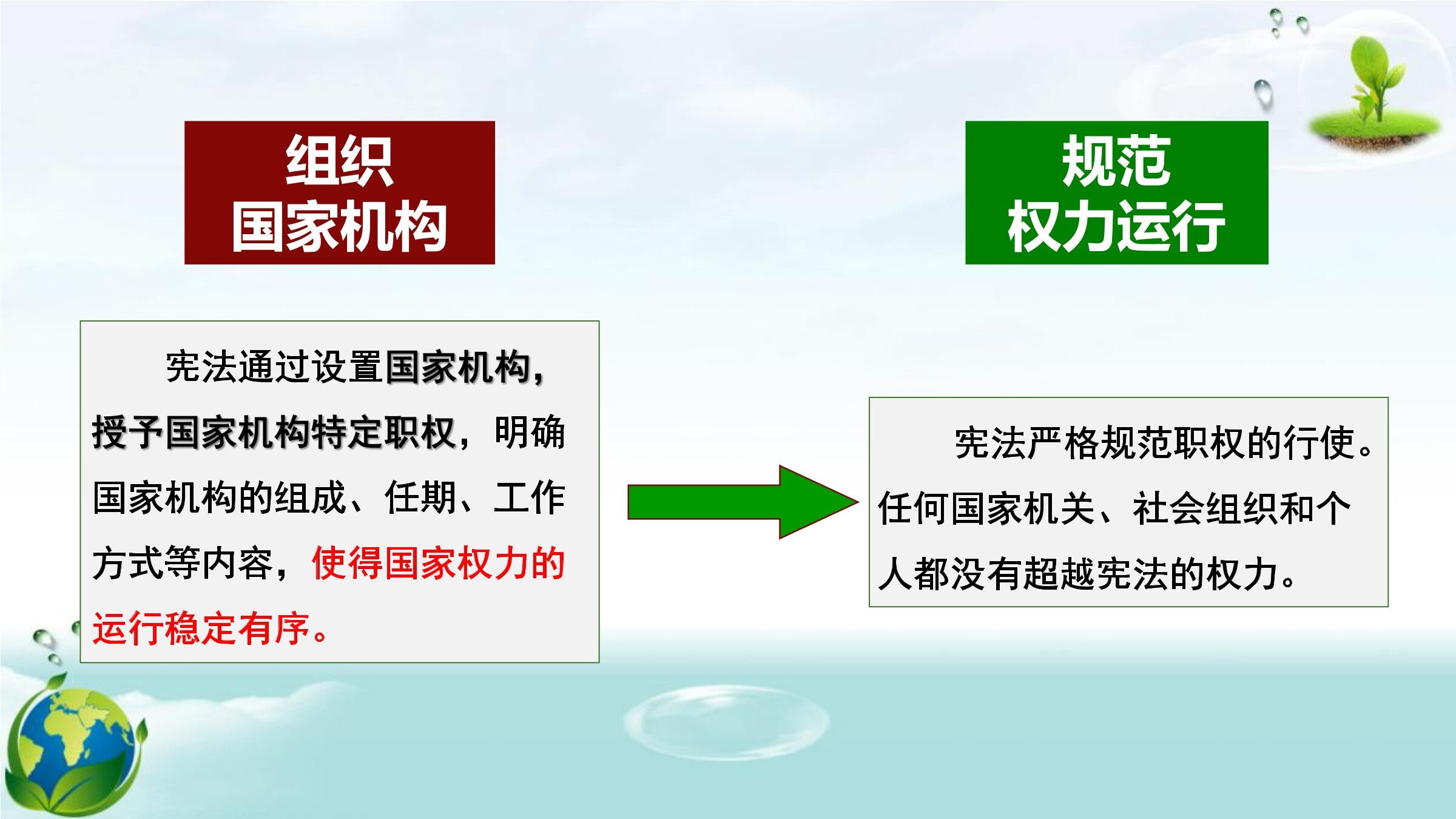 组织
国家机构

规范
权力运行

宪法通过设置国家机构，授予国家机构特定职权，明确国家机构的组成、任期、工作方式等内容，使得国家权力的运行稳定有序。

宪法严格规范职权的行使。任何国家机关、社会组织和个人都没有超越宪法的权力。